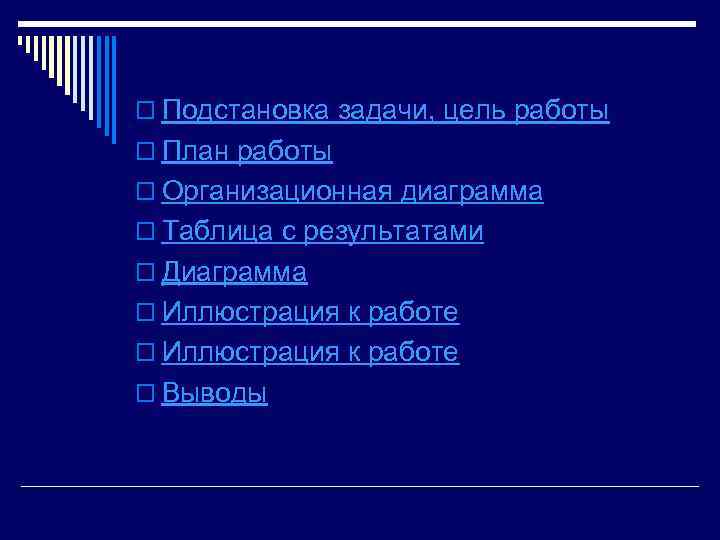 Подстановка задачи, цель работы
План работы
Организационная диаграмма
Таблица с результатами
Диаграмма
Иллюстрация к работе
Иллюстрация к работе
Выводы